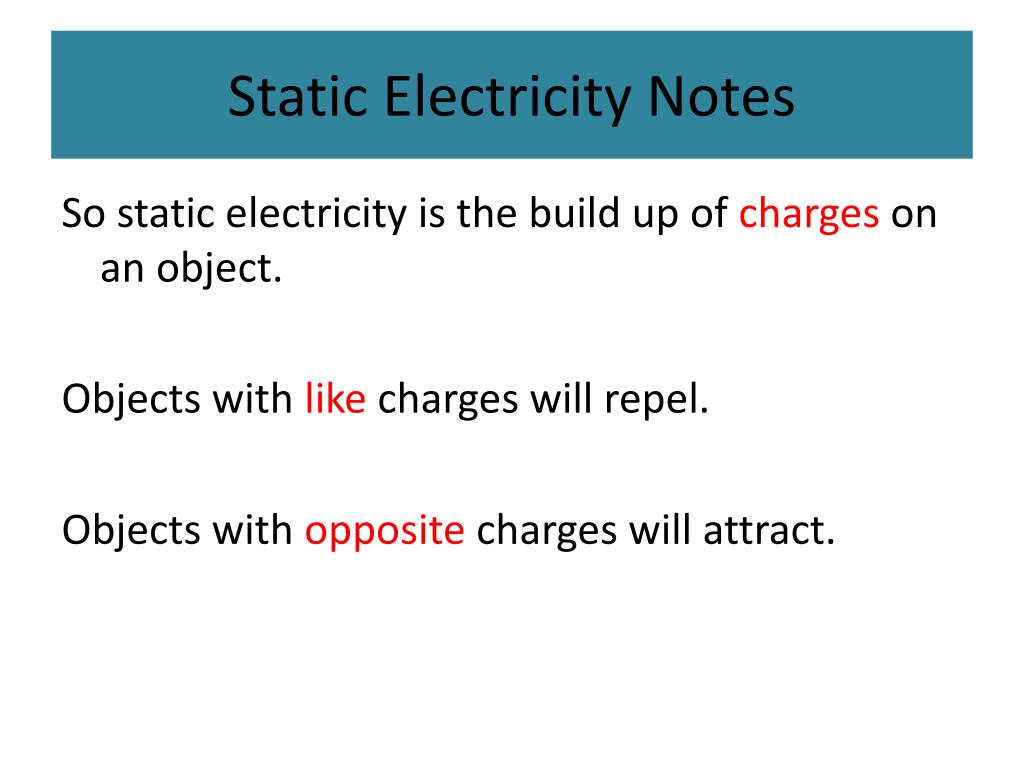 Static Electricity Notes

So static electricity is the build up of charges on an object.

Objects with like charges will repel.

Objects with opposite charges will attract.